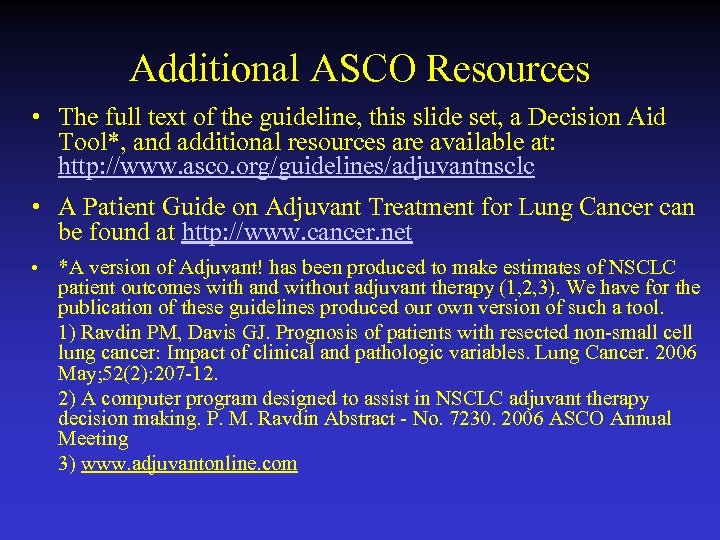 Additional ASCO Resources

• The full text of the guideline, this slide set, a Decision Aid Tool*, and additional resources are available at: http://www.asco.org/guidelines/adjuvantnsclc

• A Patient Guide on Adjuvant Treatment for Lung Cancer can be found at http://www.cancer.net

• *A version of Adjuvant! has been produced to make estimates of NSCLC patient outcomes with and without adjuvant therapy (1,2,3). We have for the publication of these guidelines produced our own version of such a tool.

1) Ravdin PM, Davis GJ. Prognosis of patients with resected non-small cell lung cancer: Impact of clinical and pathologic variables. Lung Cancer. 2006 May;52(2):207-12.

2) A computer program designed to assist in NSCLC adjuvant therapy decision making. P. M. Ravdin Abstract - No. 7230. 2006 ASCO Annual Meeting

3) www.adjuvantonline.com